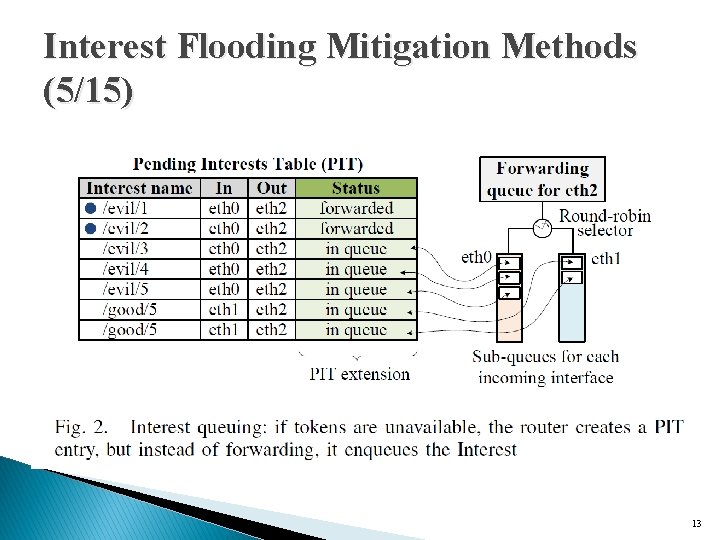 Interest Flooding Mitigation Methods (5/15)

Pending Interests Table (PIT)

| Interest name | In | Out | Status |
|---|---|---|---|
| /evil/1 | eth0 | eth2 | forwarded |
| /evil/2 | eth0 | eth2 | forwarded |
| /evil/3 | eth0 | eth2 | in queue |
| /evil/4 | eth0 | eth2 | in queue |
| /evil/5 | eth0 | eth2 | in queue |
| /good/5 | eth1 | eth2 | in queue |
| /good/5 | eth1 | eth2 | in queue |

PIT extension

Forwarding queue for eth2

Round-robin selector

eth0

eth1

Sub-queues for each incoming interface

Fig. 2. Interest queuing: if tokens are unavailable, the router creates a PIT entry, but instead of forwarding, it enqueues the Interest

13